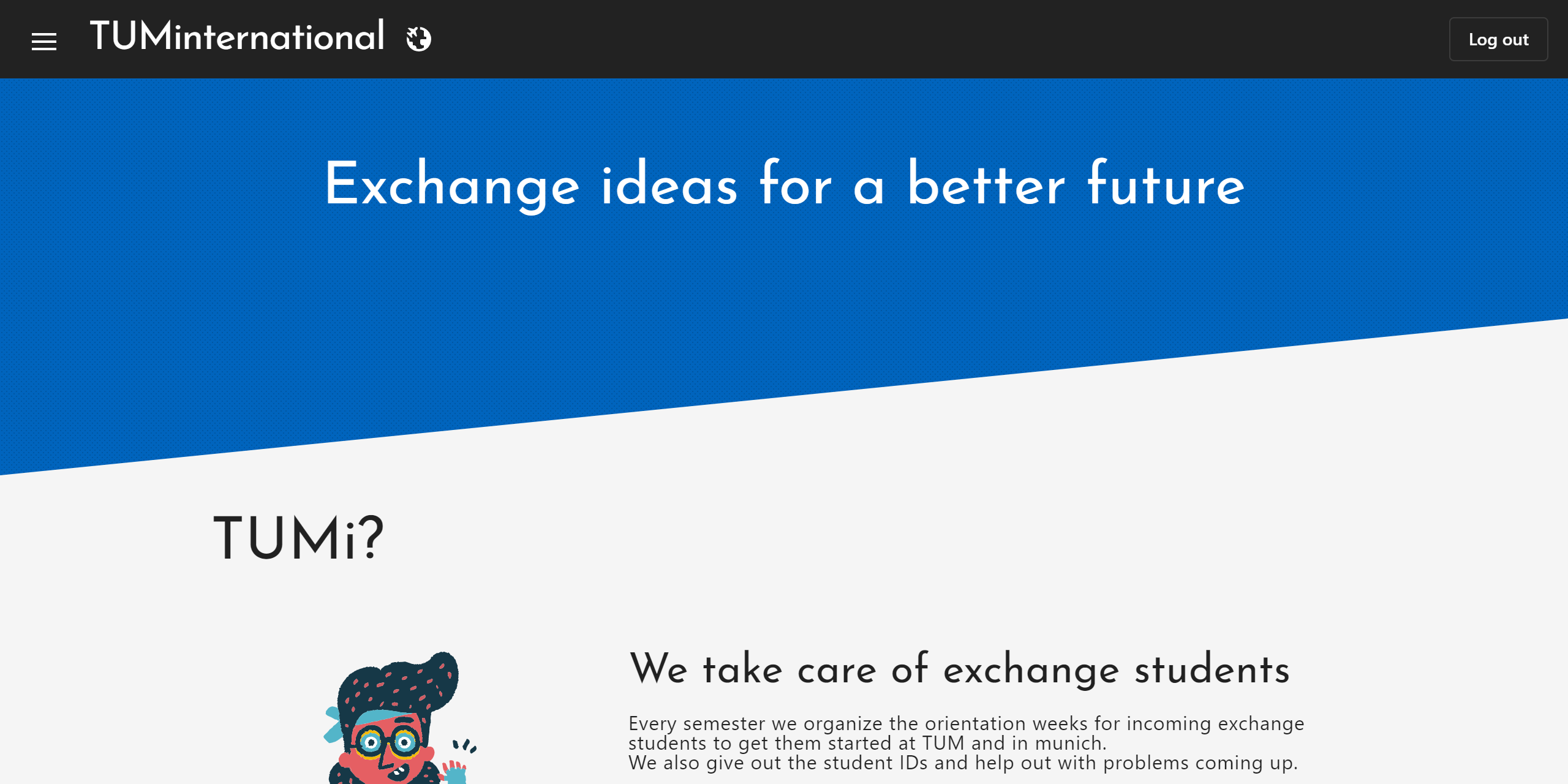 TUMinternational

Log out

Exchange ideas for a better future

TUMi?

We take care of exchange students

Every semester we organize the orientation weeks for incoming exchange students to get them started at TUM and in munich.
We also give out the student IDs and help out with problems coming up.